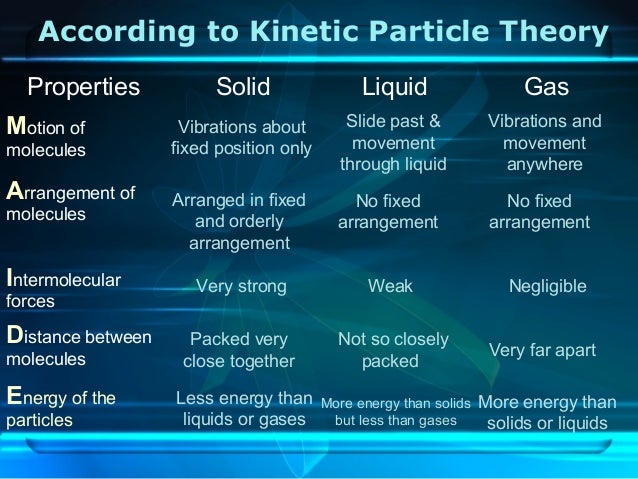 According to Kinetic Particle Theory

| Properties | Solid | Liquid | Gas |
|---|---|---|---|
| Motion of molecules | Vibrations about fixed position only | Slide past & movement through liquid | Vibrations and movement anywhere |
| Arrangement of molecules | Arranged in fixed and orderly arrangement | No fixed arrangement | No fixed arrangement |
| Intermolecular forces | Very strong | Weak | Negligible |
| Distance between molecules | Packed very close together | Not so closely packed | Very far apart |
| Energy of the particles | Less energy than liquids or gases | More energy than solids but less than gases | More energy than solids or liquids |